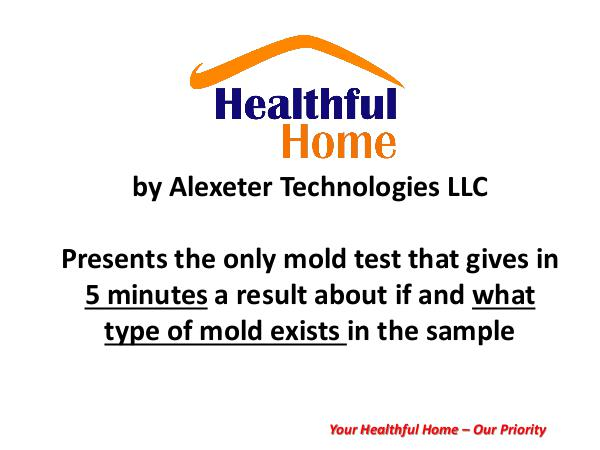 Healthful
Home

by Alexeter Technologies LLC

Presents the only mold test that gives in 5 minutes a result about if and what type of mold exists in the sample

Your Healthful Home – Our Priority